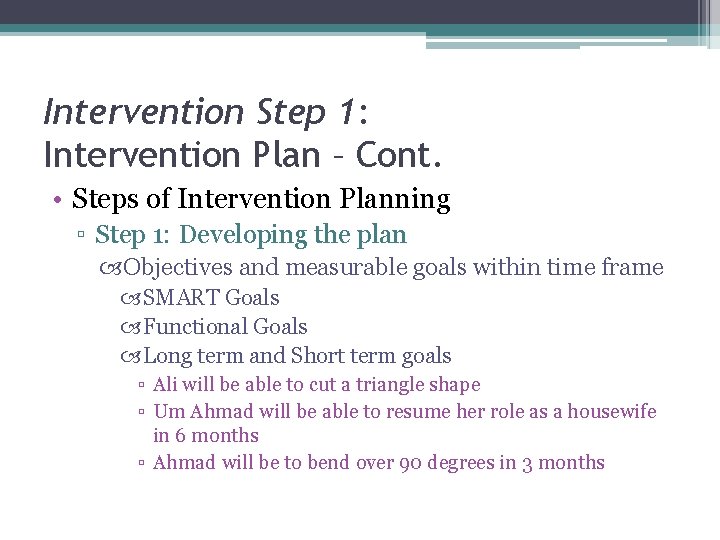 Intervention Step 1:
Intervention Plan – Cont.

• Steps of Intervention Planning
▫ Step 1: Developing the plan
Objectives and measurable goals within time frame
SMART Goals
Functional Goals
Long term and Short term goals
▫ Ali will be able to cut a triangle shape
▫ Um Ahmad will be able to resume her role as a housewife in 6 months
▫ Ahmad will be to bend over 90 degrees in 3 months